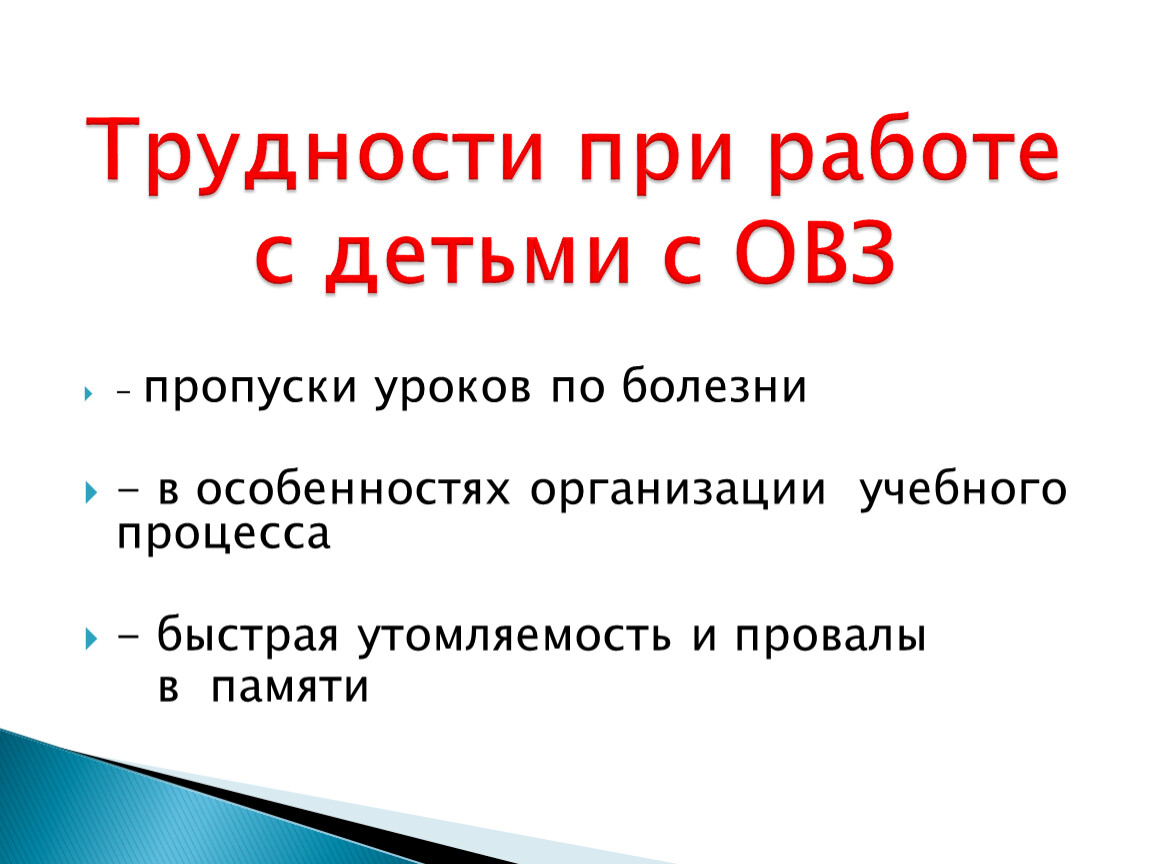 Трудности при работе с детьми с ОВЗ

- пропуски уроков по болезни

- в особенностях организации учебного процесса

- быстрая утомляемость и провалы в памяти